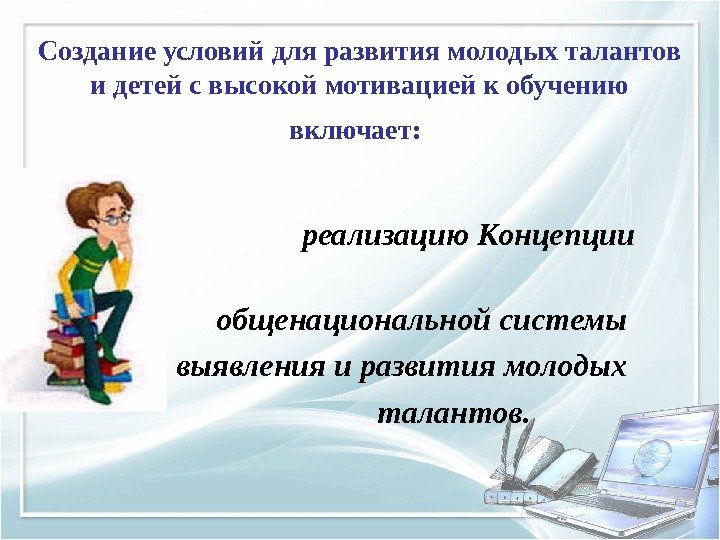 Создание условий для развития молодых талантов и детей с высокой мотивацией к обучению включает:

реализацию Концепции

общенациональной системы выявления и развития молодых талантов.